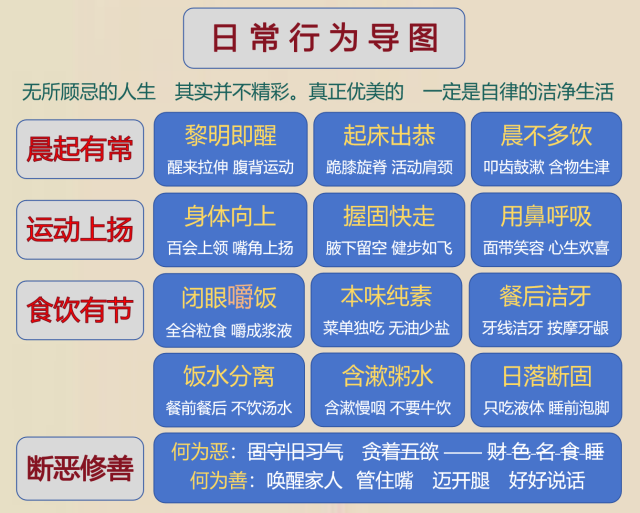 日常行为导图

无所顾忌的人生　其实并不精彩。真正优美的　一定是自律的洁净生活

晨起有常

黎明即醒
醒来拉伸 腹背运动

起床出恭
跪膝旋脊 活动肩颈

晨不多饮
叩齿鼓漱 含物生津

运动上扬

身体向上
百会上领 嘴角上扬

握固快走
腋下留空 健步如飞

用鼻呼吸
面带笑容 心生欢喜

食饮有节

闭眼嚼饭
全谷粒食 嚼成浆液

本味纯素
菜单独吃 无油少盐

餐后洁牙
牙线洁牙 按摩牙龈

饭水分离
餐前餐后 不饮汤水

含漱粥水
含漱慢咽 不要牛饮

日落断固
只吃液体 睡前泡脚

断恶修善

何为恶：固守旧习气　贪着五欲 —— 财 色 名 食 睡
何为善：唤醒家人　管住嘴　迈开腿　好好说话